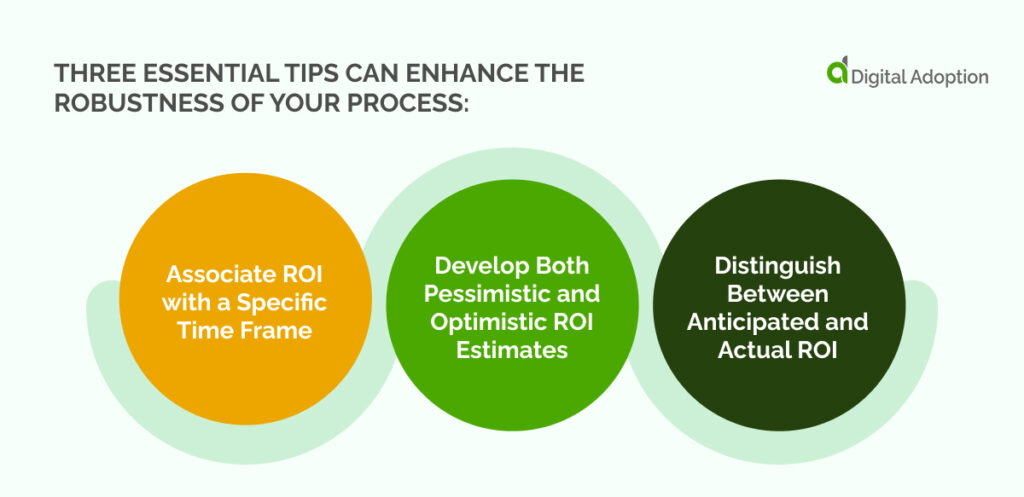 THREE ESSENTIAL TIPS CAN ENHANCE THE ROBUSTNESS OF YOUR PROCESS:

Digital Adoption

Associate ROI with a Specific Time Frame

Develop Both Pessimistic and Optimistic ROI Estimates

Distinguish Between Anticipated and Actual ROI